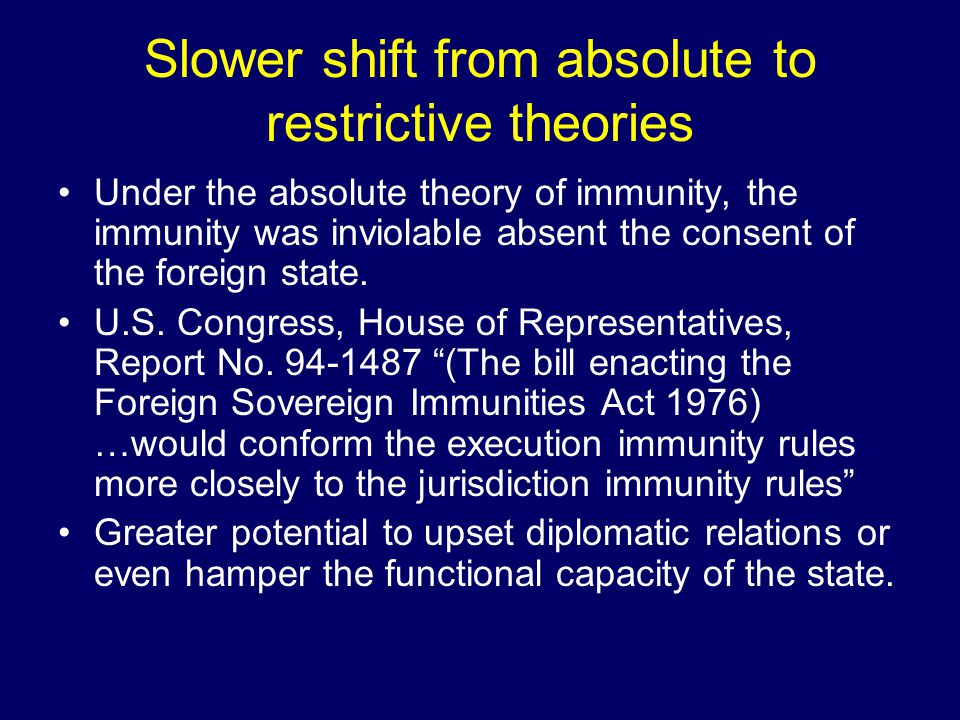 Slower shift from absolute to restrictive theories

• Under the absolute theory of immunity, the immunity was inviolable absent the consent of the foreign state.

• U.S. Congress, House of Representatives, Report No. 94-1487 “(The bill enacting the Foreign Sovereign Immunities Act 1976) …would conform the execution immunity rules more closely to the jurisdiction immunity rules”

• Greater potential to upset diplomatic relations or even hamper the functional capacity of the state.